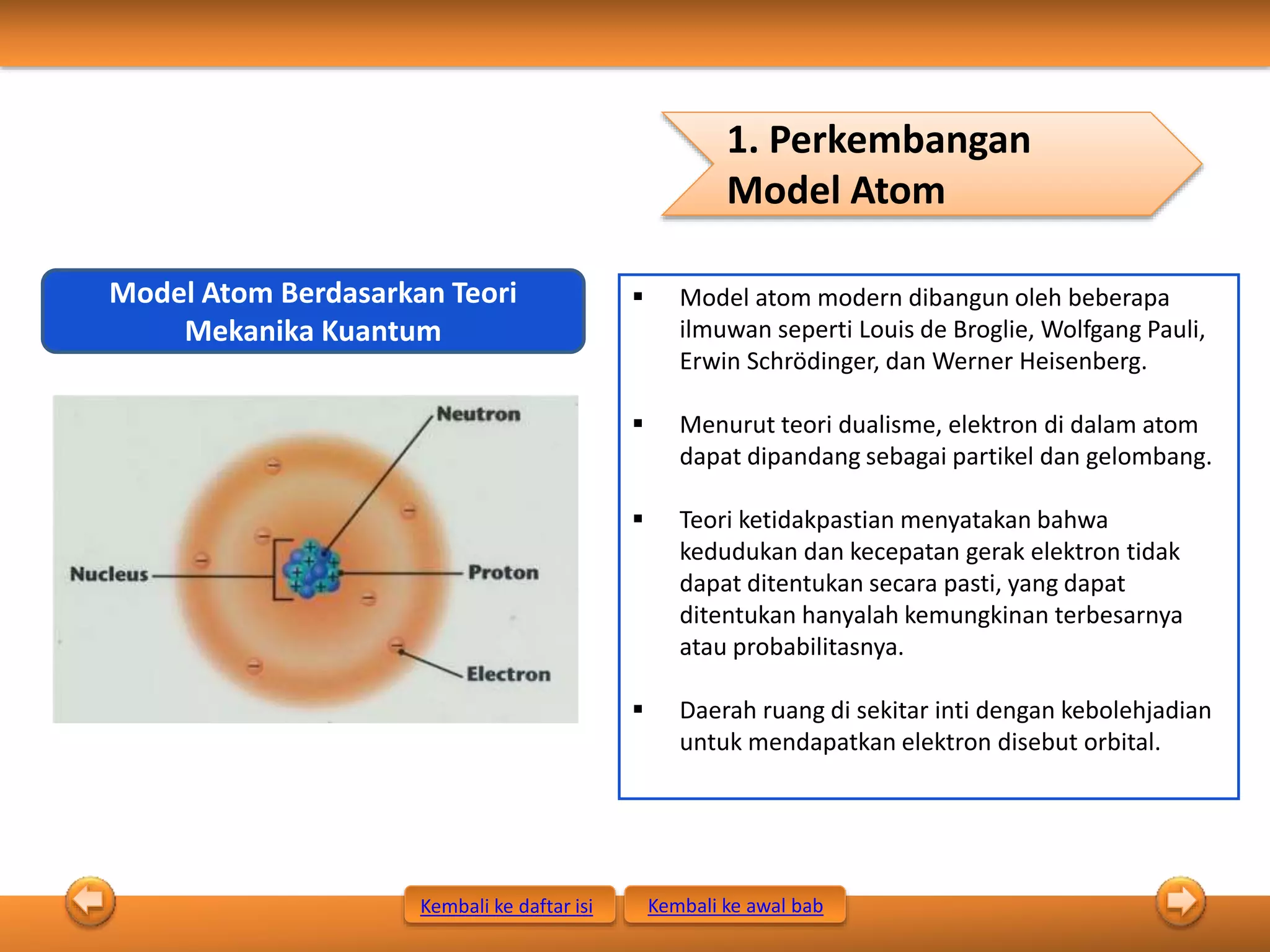 1. Perkembangan Model Atom

Model Atom Berdasarkan Teori Mekanika Kuantum

Neutron

Nucleus

Proton

Electron

▪ Model atom modern dibangun oleh beberapa ilmuwan seperti Louis de Broglie, Wolfgang Pauli, Erwin Schrödinger, dan Werner Heisenberg.

▪ Menurut teori dualisme, elektron di dalam atom dapat dipandang sebagai partikel dan gelombang.

▪ Teori ketidakpastian menyatakan bahwa kedudukan dan kecepatan gerak elektron tidak dapat ditentukan secara pasti, yang dapat ditentukan hanyalah kemungkinan terbesarnya atau probabilitasnya.

▪ Daerah ruang di sekitar inti dengan kebolehjadian untuk mendapatkan elektron disebut orbital.

Kembali ke daftar isi

Kembali ke awal bab